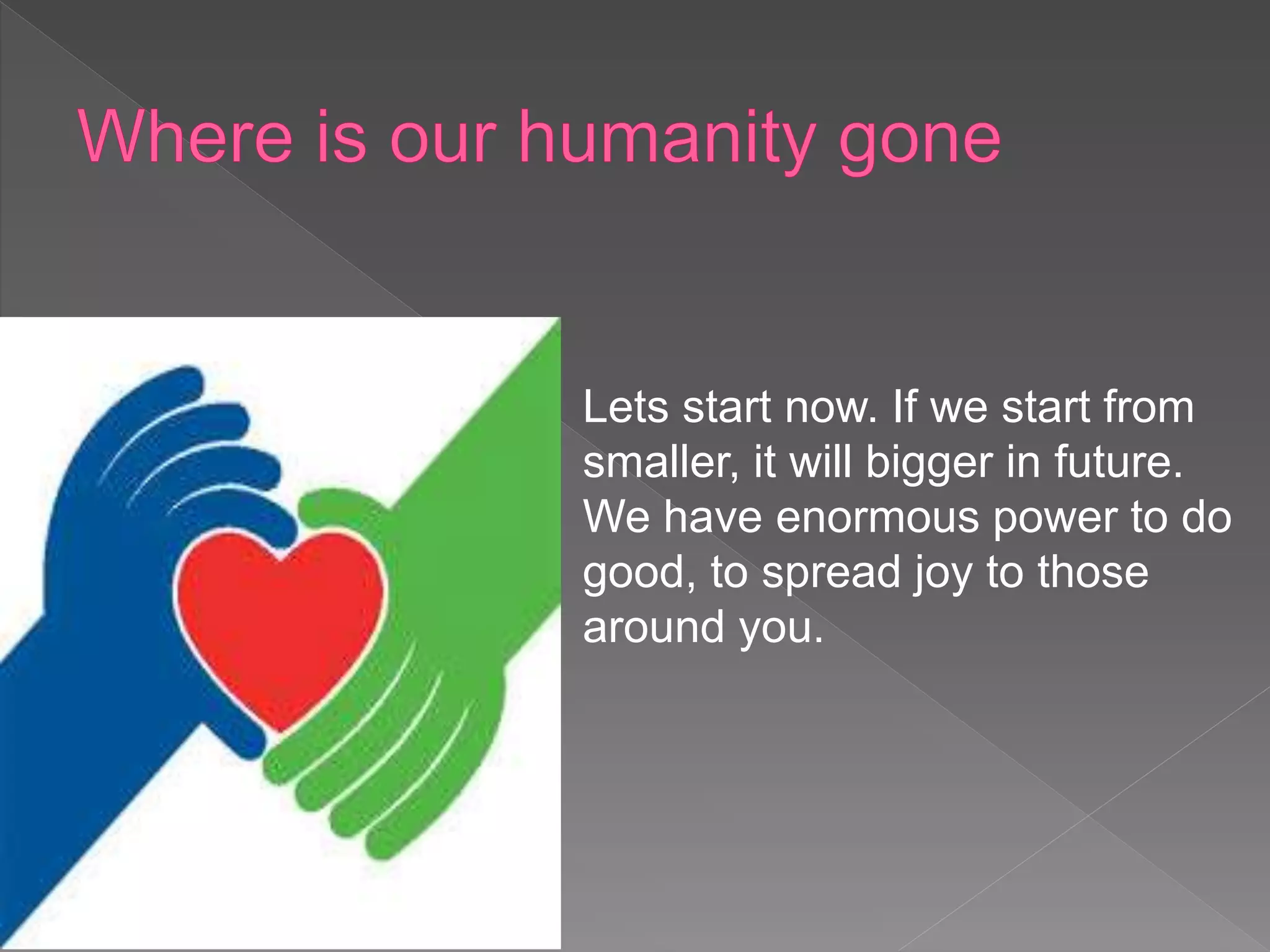 Where is our humanity gone

Lets start now. If we start from smaller, it will bigger in future. We have enormous power to do good, to spread joy to those around you.